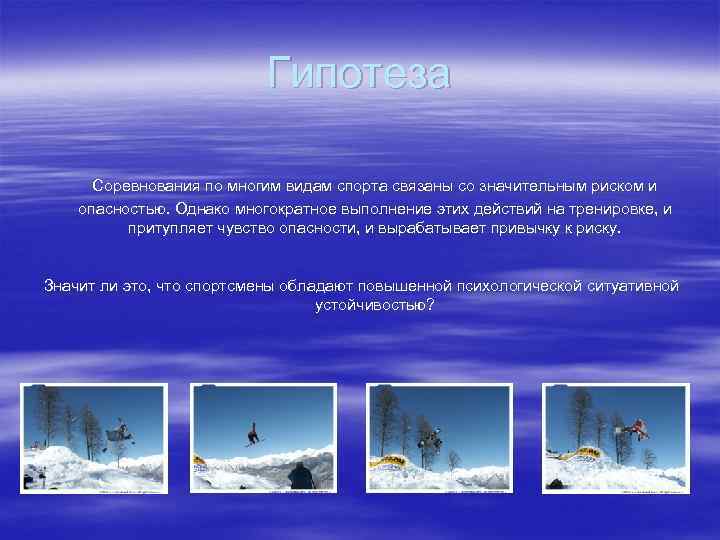 Гипотеза

Соревнования по многим видам спорта связаны со значительным риском и опасностью. Однако многократное выполнение этих действий на тренировке, и притупляет чувство опасности, и вырабатывает привычку к риску.

Значит ли это, что спортсмены обладают повышенной психологической ситуативной устойчивостью?